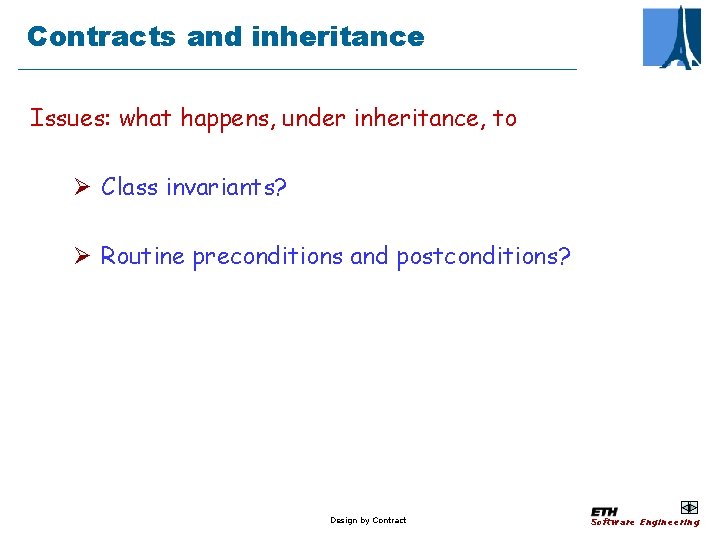 Contracts and inheritance

Issues: what happens, under inheritance, to

➢ Class invariants?

➢ Routine preconditions and postconditions?

Design by Contract

ETH
Software Engineering